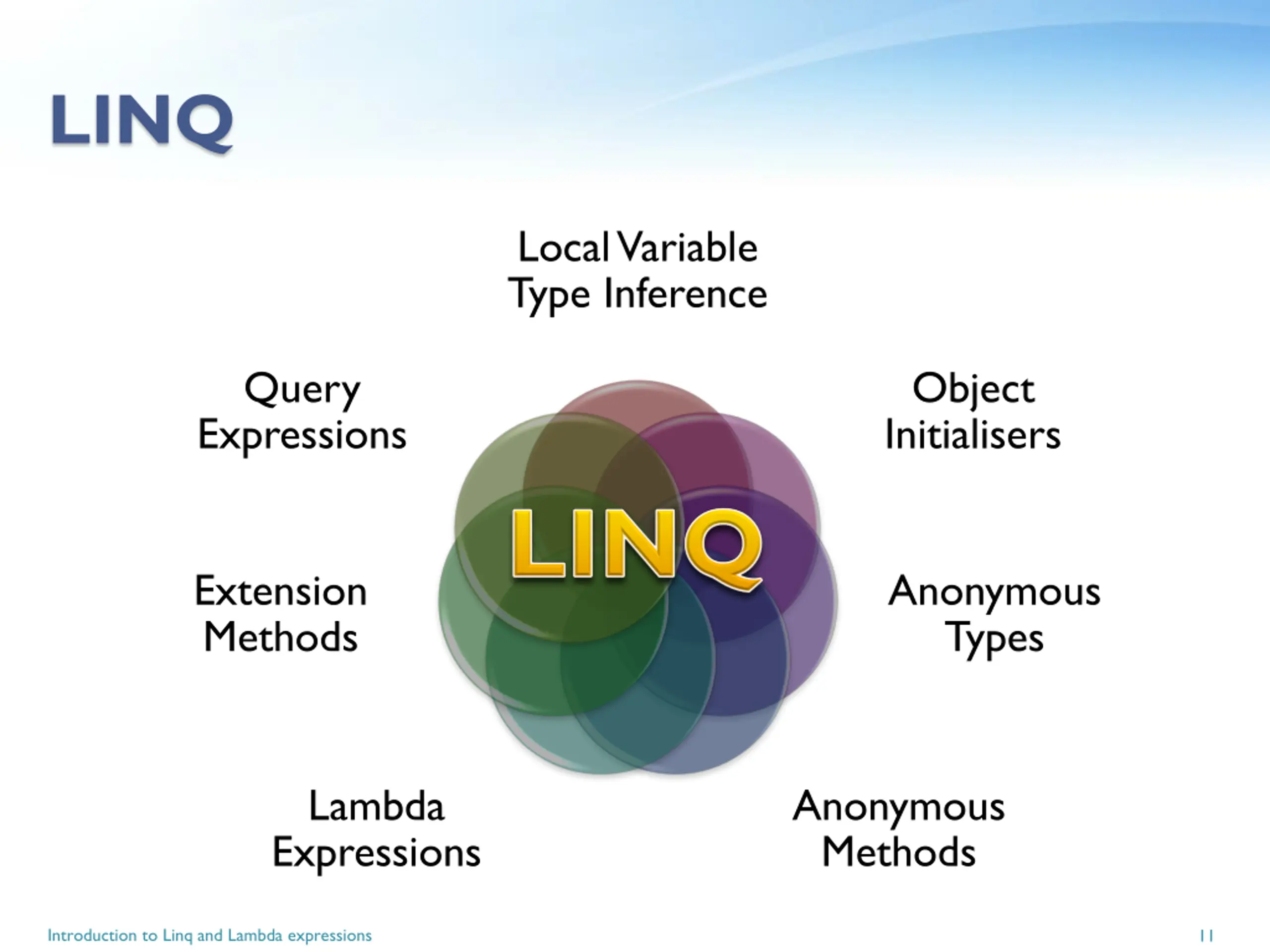 LINQ

Local Variable Type Inference

Query Expressions

Object Initialisers

LINQ

Extension Methods

Anonymous Types

Lambda Expressions

Anonymous Methods

Introduction to Linq and Lambda expressions

11